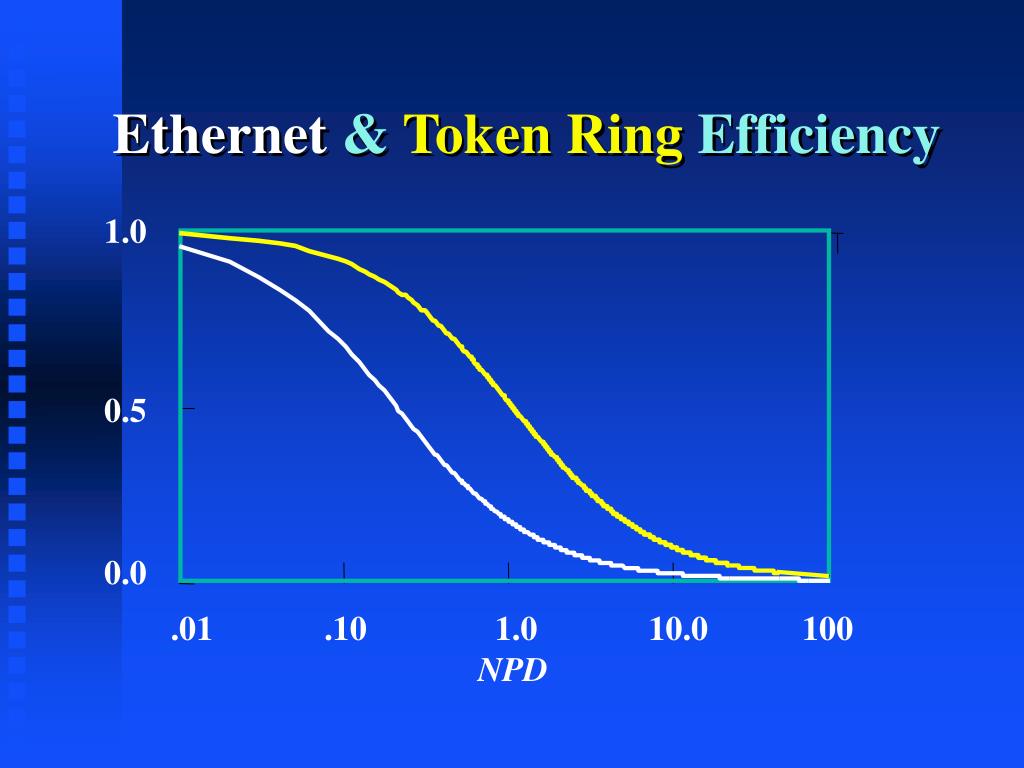 Ethernet & Token Ring Efficiency

1.0

0.5

0.0

.01 .10 1.0 10.0 100

NPD